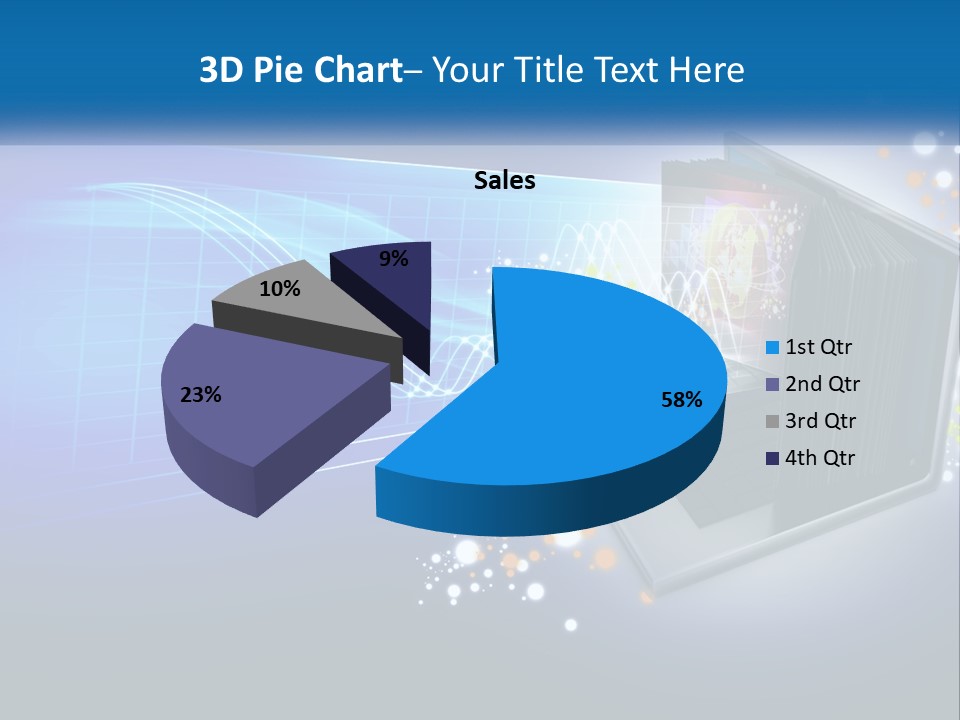 3D Pie Chart– Your Title Text Here

Sales

9%

10%

23%

58%

1st Qtr
2nd Qtr
3rd Qtr
4th Qtr